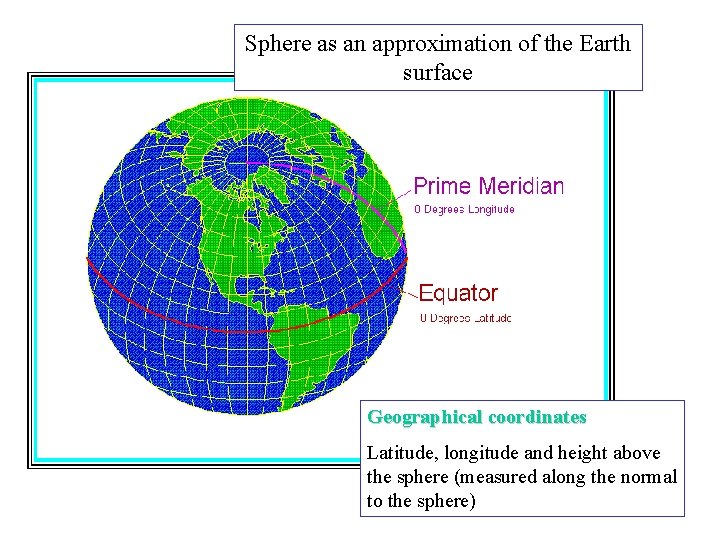 Sphere as an approximation of the Earth surface

Prime Meridian
0 Degrees Longitude

Equator
0 Degrees Latitude

Geographical coordinates

Latitude, longitude and height above the sphere (measured along the normal to the sphere)